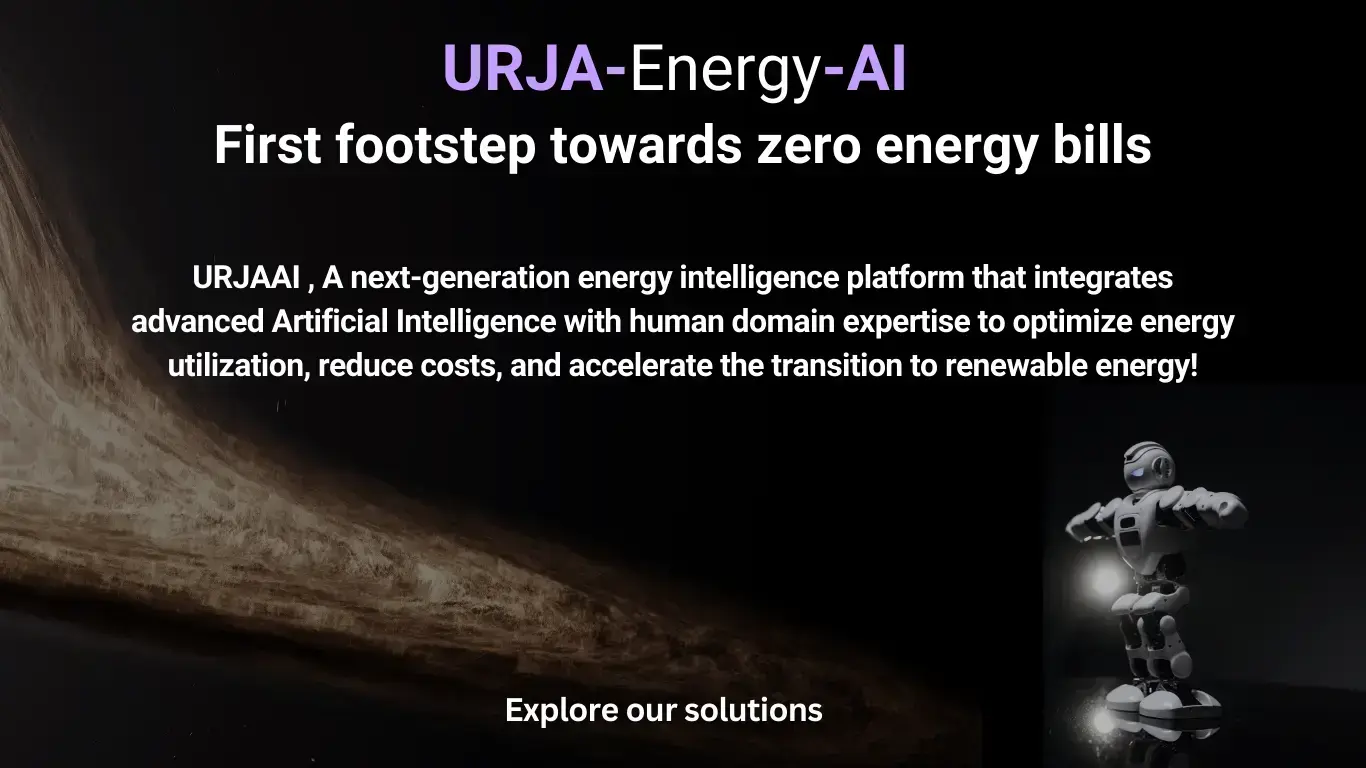 URJA-Energy-AI

First footstep towards zero energy bills

URJAAI , A next-generation energy intelligence platform that integrates advanced Artificial Intelligence with human domain expertise to optimize energy utilization, reduce costs, and accelerate the transition to renewable energy!

Explore our solutions